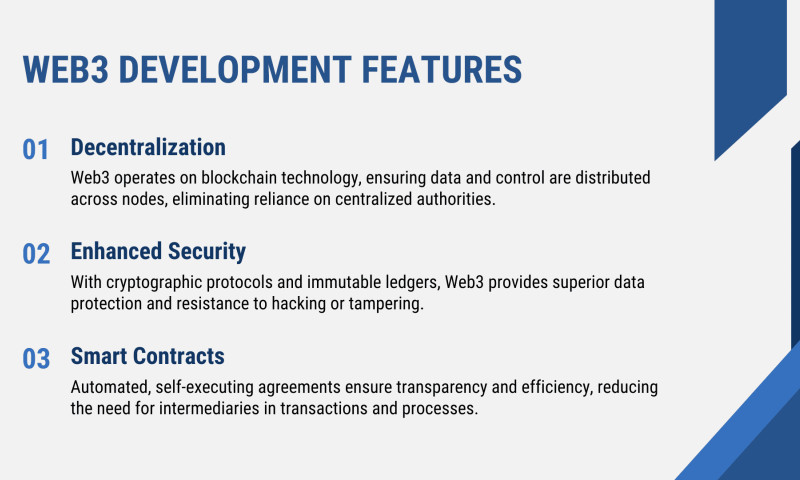 WEB3 DEVELOPMENT FEATURES

01 Decentralization
Web3 operates on blockchain technology, ensuring data and control are distributed across nodes, eliminating reliance on centralized authorities.

02 Enhanced Security
With cryptographic protocols and immutable ledgers, Web3 provides superior data protection and resistance to hacking or tampering.

03 Smart Contracts
Automated, self-executing agreements ensure transparency and efficiency, reducing the need for intermediaries in transactions and processes.